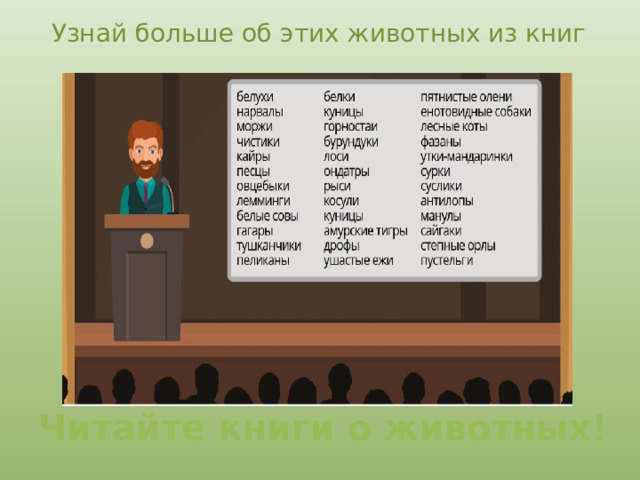 Узнай больше об этих животных из книг

белухи
нарвалы
моржи
чистики
кайры
песцы
овцебыки
лемминги
белые совы
гагары
тушканчики
пеликаны

белки
куницы
горностаи
бурундуки
лоси
ондатры
рыси
косули
куницы
амурские тигры
дрофы
ушастые ежи

пятнистые олени
енотовидные собаки
лесные коты
фазаны
утки-мандаринки
сурки
суслики
антилопы
манулы
сайгаки
степные орлы
пустельги

Читайте книги о животных!